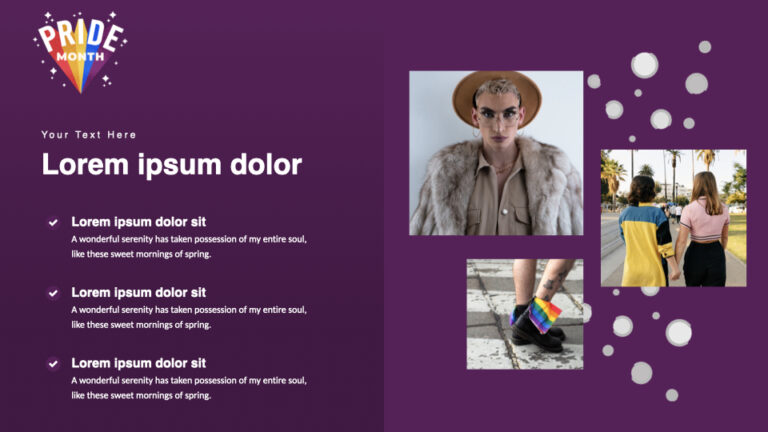 PRIDE
MONTH

Your Text Here

Lorem ipsum dolor

Lorem ipsum dolor sit
A wonderful serenity has taken possession of my entire soul, like these sweet mornings of spring.

Lorem ipsum dolor sit
A wonderful serenity has taken possession of my entire soul, like these sweet mornings of spring.

Lorem ipsum dolor sit
A wonderful serenity has taken possession of my entire soul, like these sweet mornings of spring.